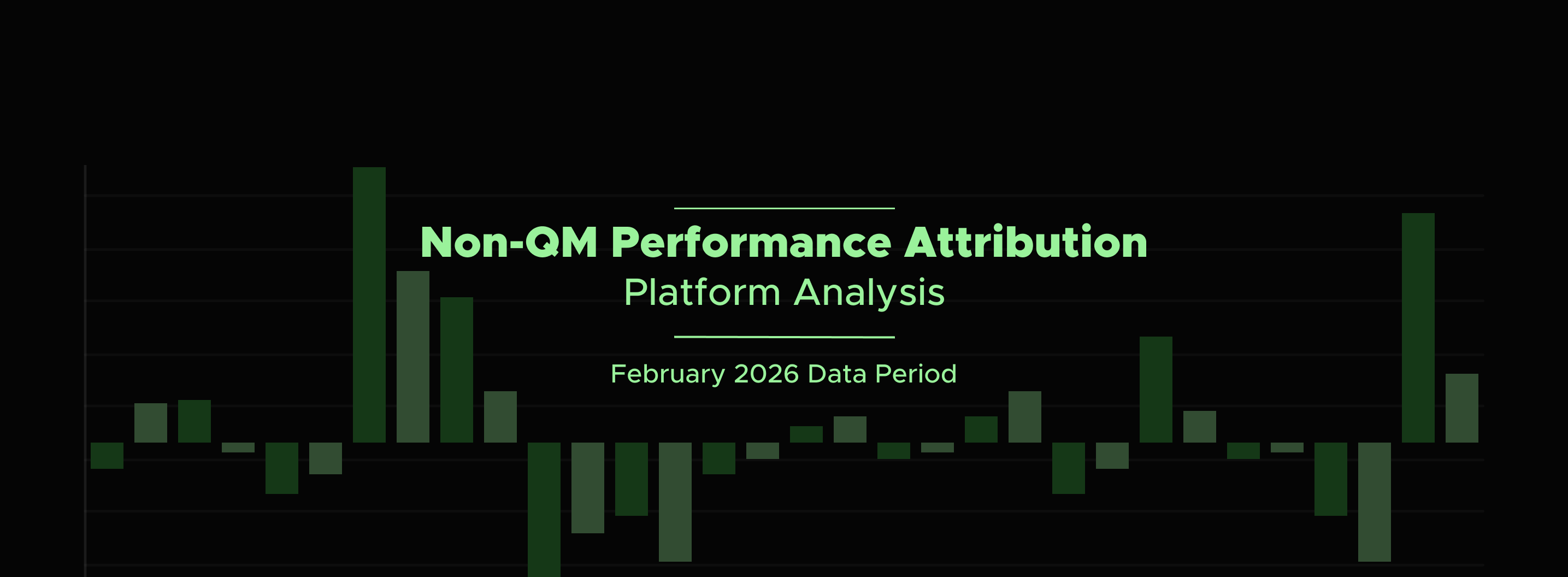 Non-QM Performance Attribution
Platform Analysis

February 2026 Data Period